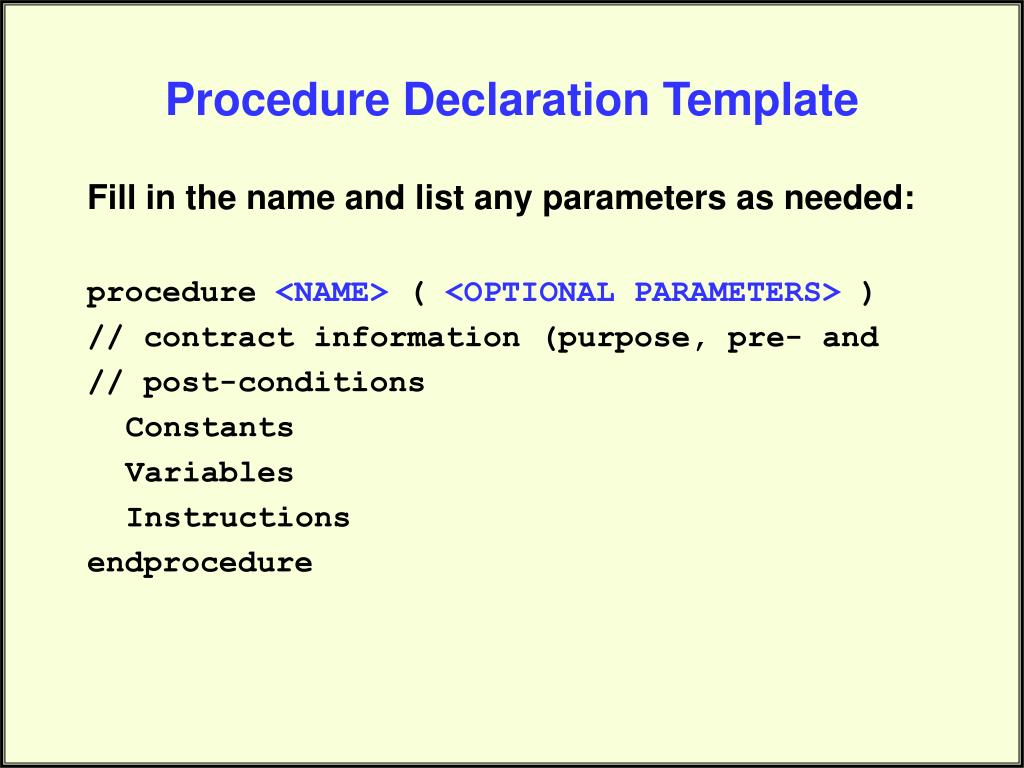 Procedure Declaration Template

Fill in the name and list any parameters as needed:

procedure <NAME> ( <OPTIONAL PARAMETERS> )
// contract information (purpose, pre- and
// post-conditions
  Constants
  Variables
  Instructions
endprocedure